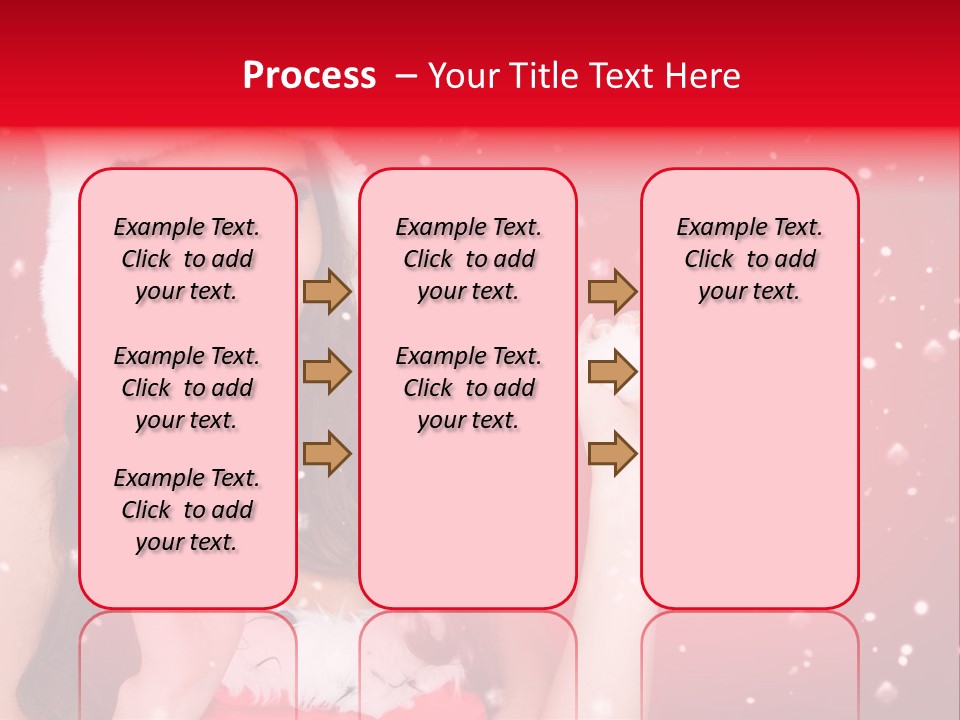 Process – Your Title Text Here

Example Text. Click to add your text.

Example Text. Click to add your text.

Example Text. Click to add your text.

Example Text. Click to add your text.

Example Text. Click to add your text.

Example Text. Click to add your text.